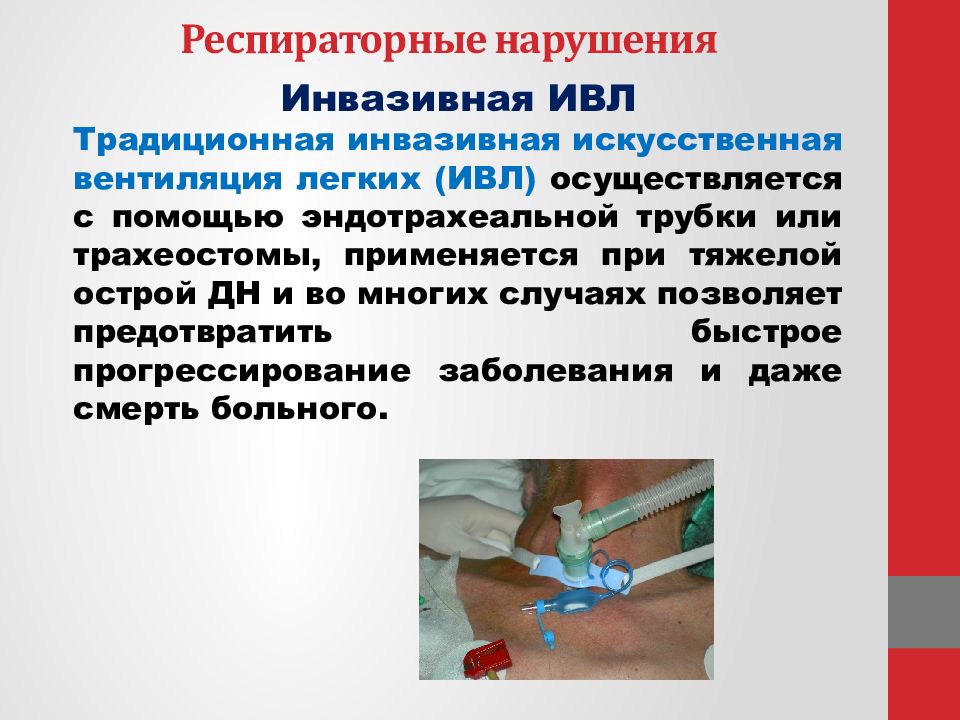 Респираторные нарушения

Инвазивная ИВЛ

Традиционная инвазивная искусственная вентиляция легких (ИВЛ) осуществляется с помощью эндотрахеальной трубки или трахеостомы, применяется при тяжелой острой ДН и во многих случаях позволяет предотвратить быстрое прогрессирование заболевания и даже смерть больного.